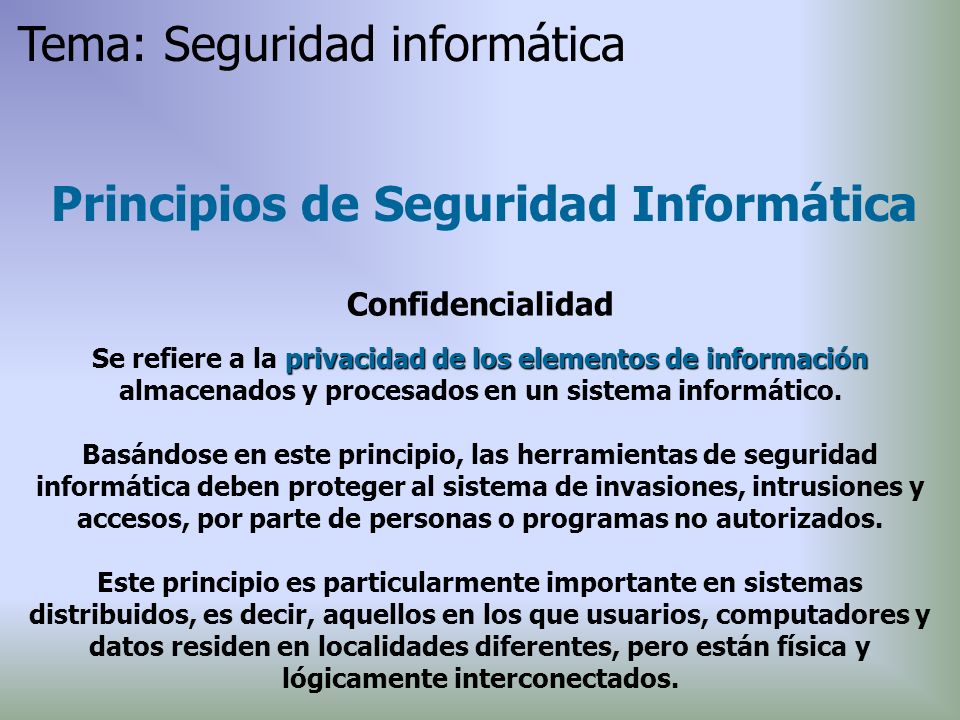 Tema: Seguridad informática

Principios de Seguridad Informática

Confidencialidad

Se refiere a la privacidad de los elementos de información almacenados y procesados en un sistema informático.

Basándose en este principio, las herramientas de seguridad informática deben proteger al sistema de invasiones, intrusiones y accesos, por parte de personas o programas no autorizados.

Este principio es particularmente importante en sistemas distribuidos, es decir, aquellos en los que usuarios, computadores y datos residen en localidades diferentes, pero están física y lógicamente interconectados.